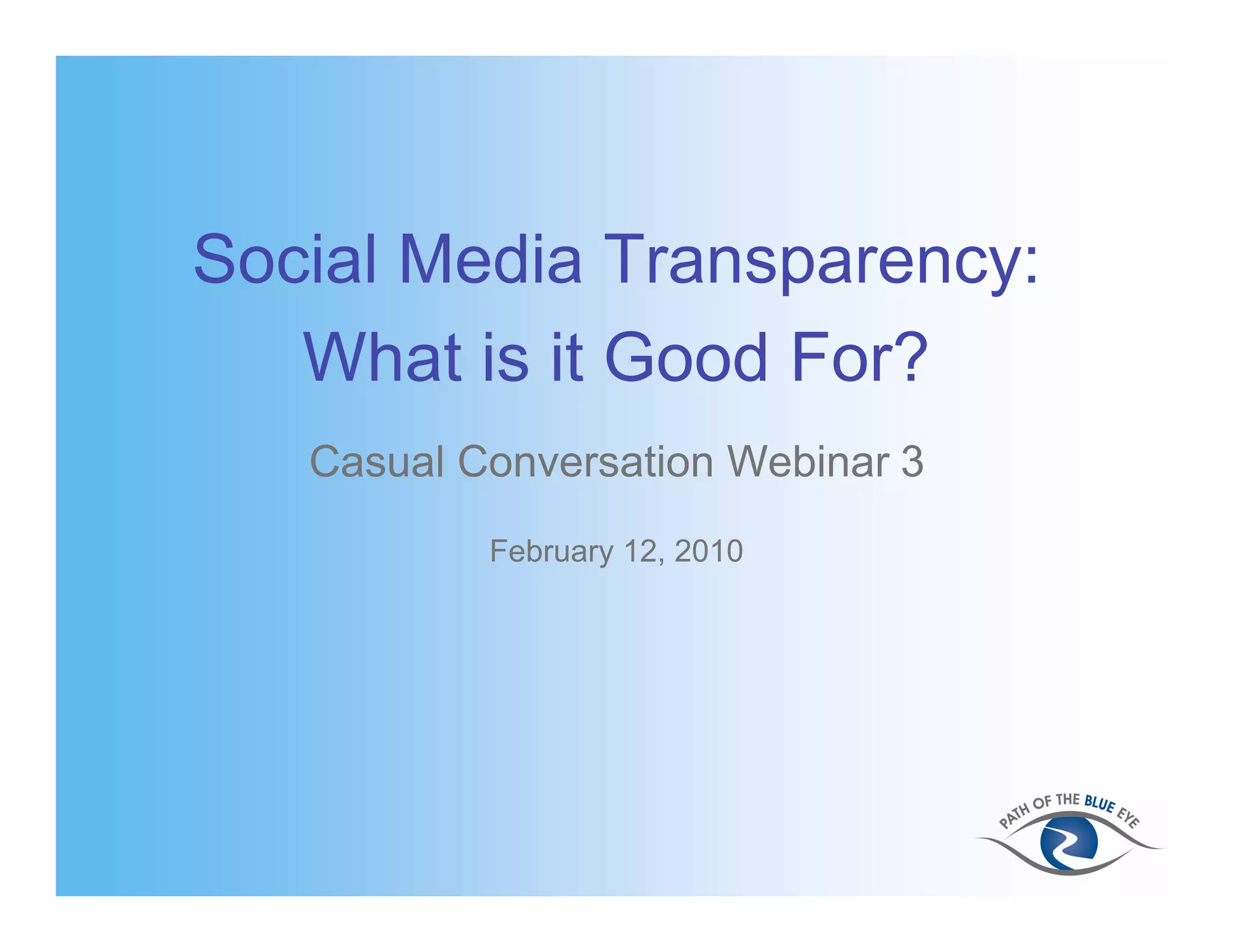 Social Media Transparency:
What is it Good For?

Casual Conversation Webinar 3

February 12, 2010

PATH OF THE BLUE EYE